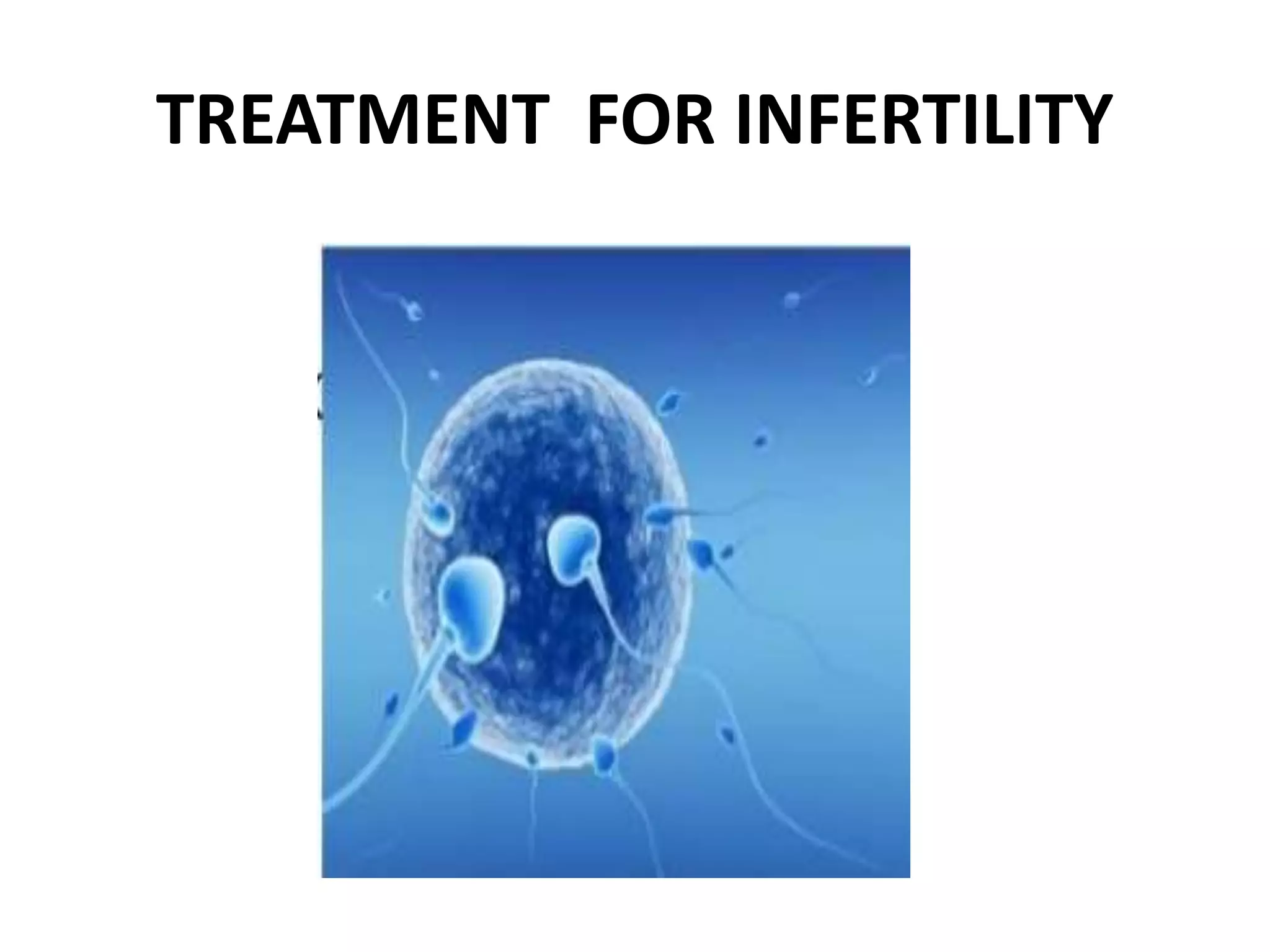 TREATMENT FOR INFERTILITY